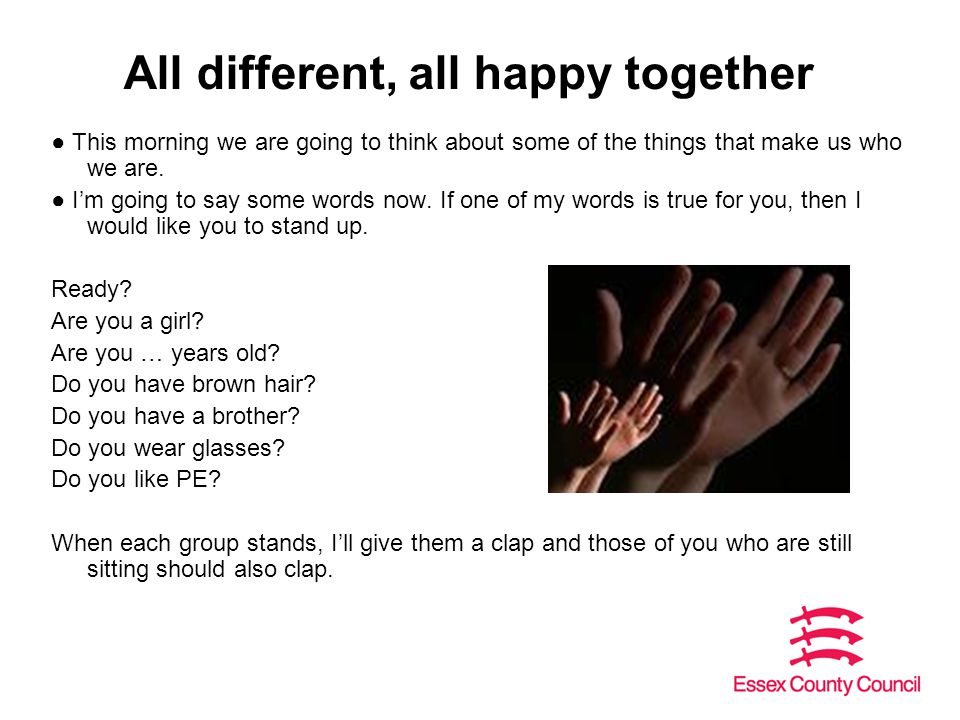 All different, all happy together

● This morning we are going to think about some of the things that make us who we are.

● I’m going to say some words now. If one of my words is true for you, then I would like you to stand up.

Ready?
Are you a girl?
Are you … years old?
Do you have brown hair?
Do you have a brother?
Do you wear glasses?
Do you like PE?

When each group stands, I’ll give them a clap and those of you who are still sitting should also clap.

Essex County Council